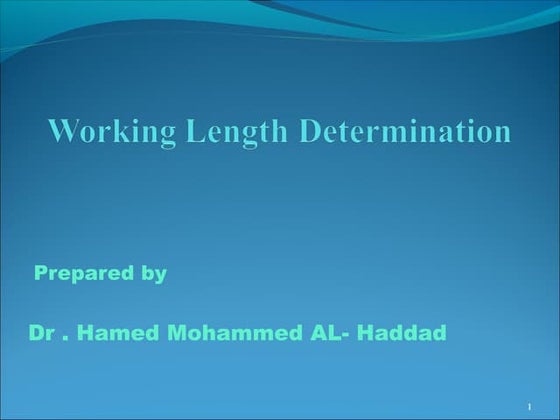 Working Length Determination

Prepared by

Dr . Hamed Mohammed AL- Haddad

1